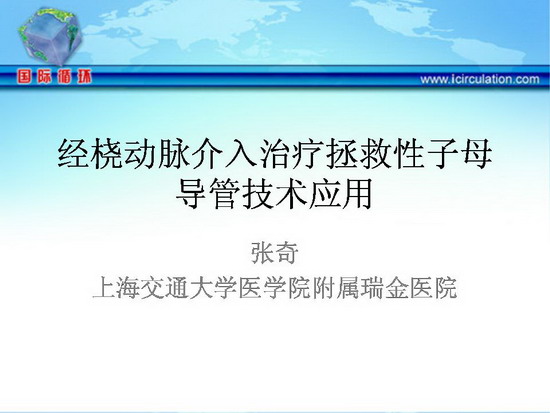 国际循环

www.icirculation.com

经桡动脉介入治疗拯救性子母导管技术应用

张奇

上海交通大学医学院附属瑞金医院